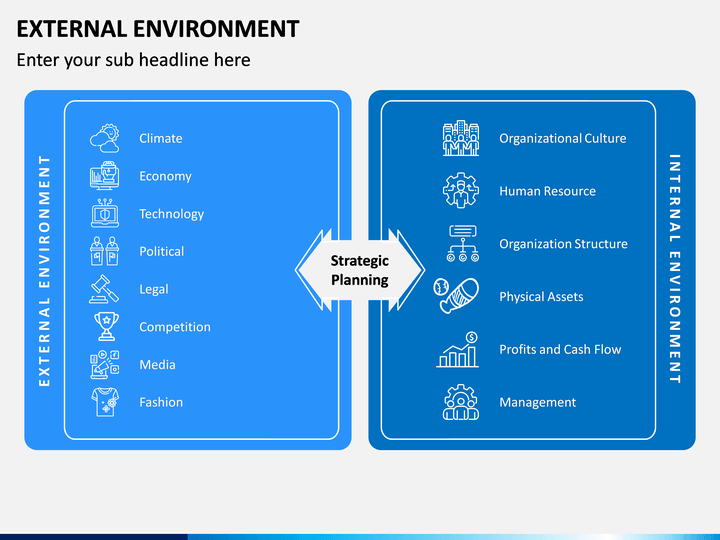 EXTERNAL ENVIRONMENT

Enter your sub headline here

EXTERNAL ENVIRONMENT

Climate

Economy

Technology

Political

Legal

Competition

Media

Fashion

Strategic Planning

Organizational Culture

Human Resource

Organization Structure

Physical Assets

Profits and Cash Flow

Management

INTERNAL ENVIRONMENT